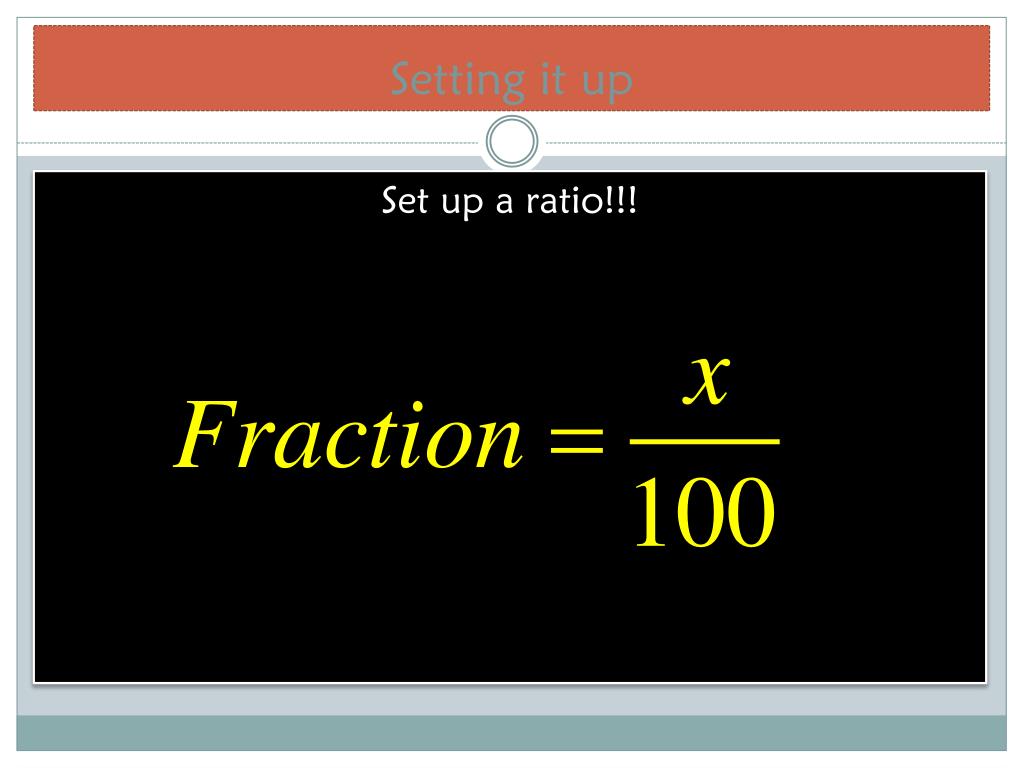 Setting it up

Set up a ratio!!!

$Fraction = \frac{x}{100}$